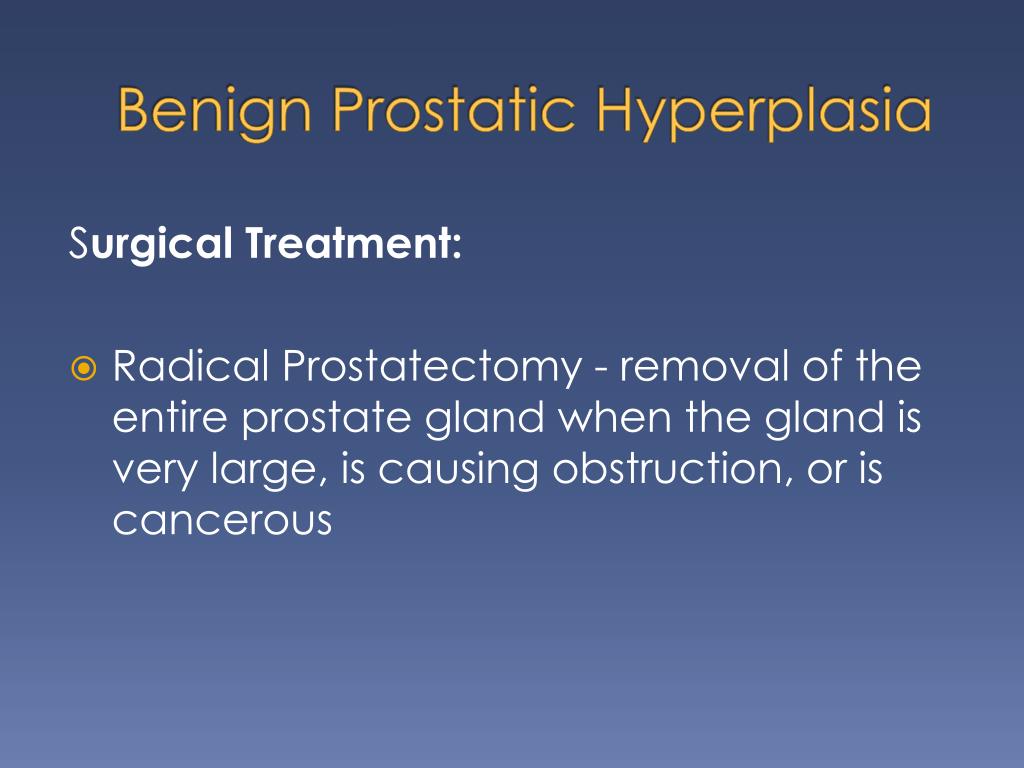 Benign Prostatic Hyperplasia

Surgical Treatment:

Radical Prostatectomy - removal of the entire prostate gland when the gland is very large, is causing obstruction, or is cancerous